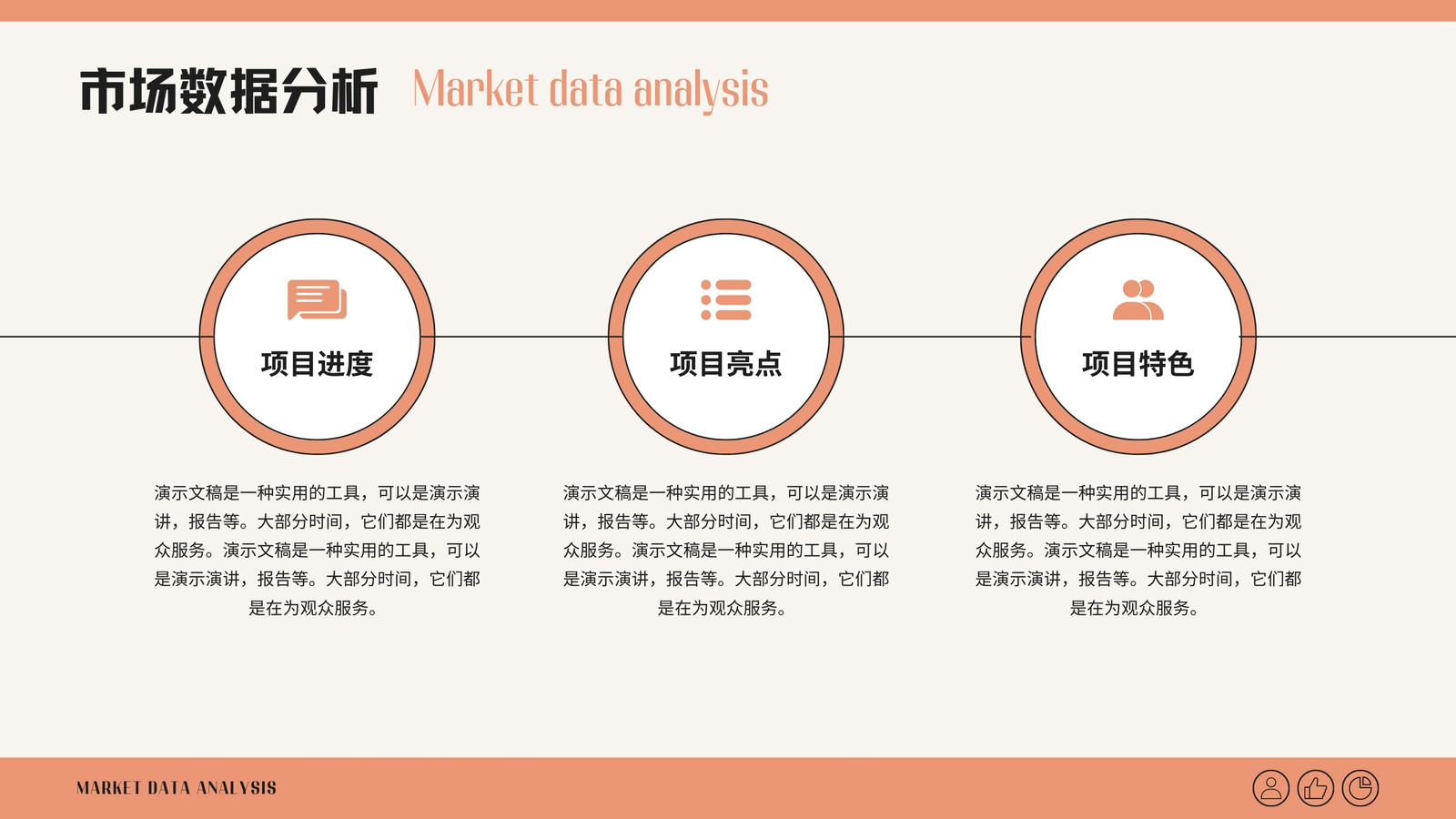 市场数据分析 Market data analysis

项目进度

演示文稿是一种实用的工具，可以是演示演讲，报告等。大部分时间，它们都是在为观众服务。演示文稿是一种实用的工具，可以是演示演讲，报告等。大部分时间，它们都是在为观众服务。

项目亮点

演示文稿是一种实用的工具，可以是演示演讲，报告等。大部分时间，它们都是在为观众服务。演示文稿是一种实用的工具，可以是演示演讲，报告等。大部分时间，它们都是在为观众服务。

项目特色

演示文稿是一种实用的工具，可以是演示演讲，报告等。大部分时间，它们都是在为观众服务。演示文稿是一种实用的工具，可以是演示演讲，报告等。大部分时间，它们都是在为观众服务。

MARKET DATA ANALYSIS